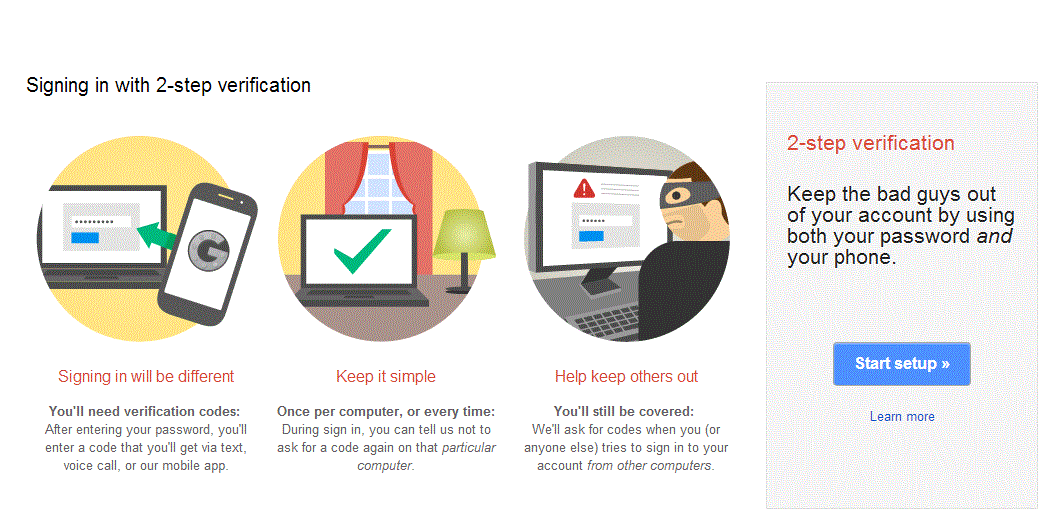 Signing in with 2-step verification

Signing in will be different

You'll need verification codes: After entering your password, you'll enter a code that you'll get via text, voice call, or our mobile app.

Keep it simple

Once per computer, or every time: During sign in, you can tell us not to ask for a code again on that particular computer.

Help keep others out

You'll still be covered: We'll ask for codes when you (or anyone else) tries to sign in to your account from other computers.

2-step verification

Keep the bad guys out of your account by using both your password and your phone.

Start setup »

Learn more